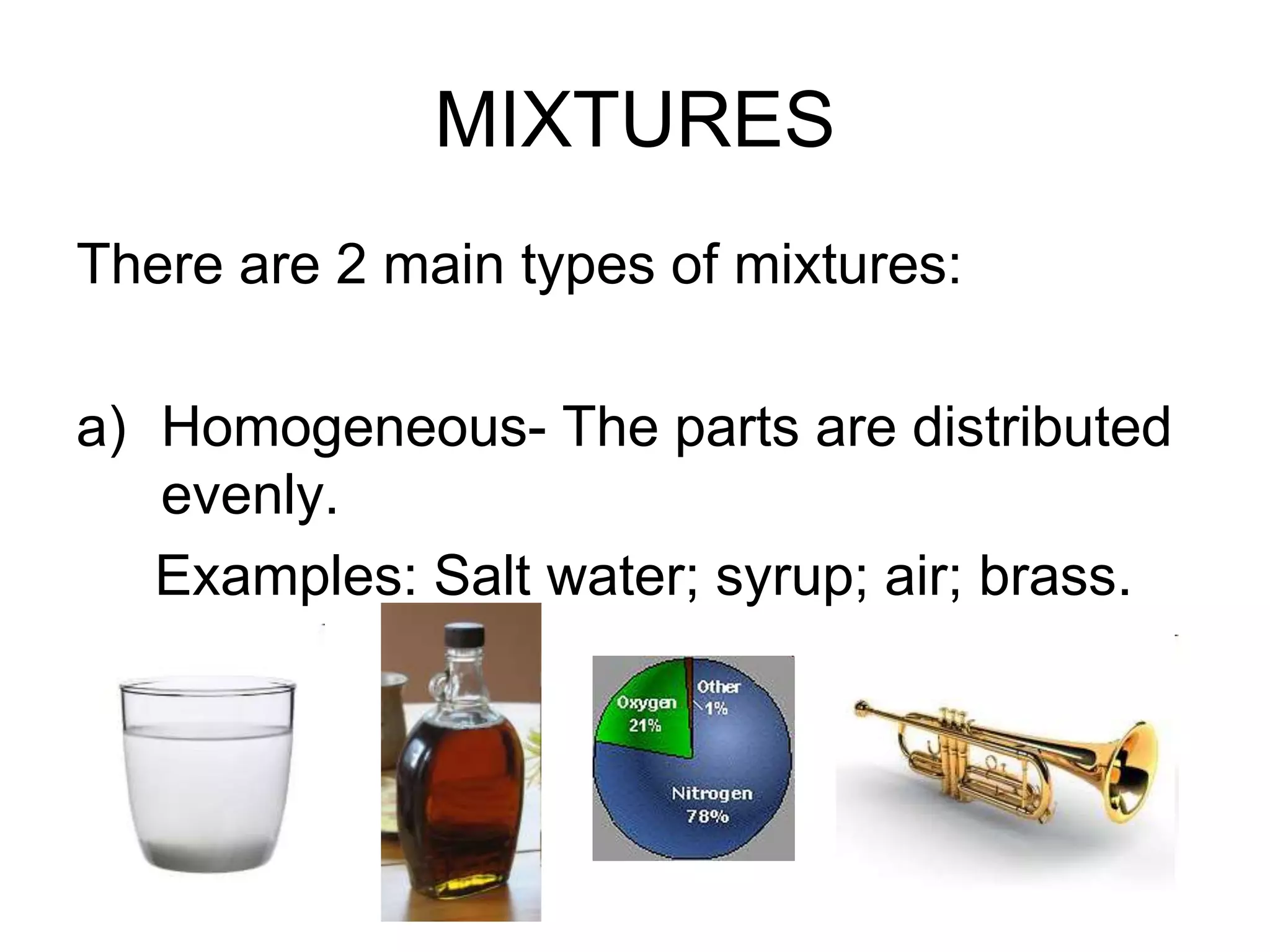 MIXTURES

There are 2 main types of mixtures:

a) Homogeneous- The parts are distributed evenly.

Examples: Salt water; syrup; air; brass.

Oxygen 21%

Other 1%

Nitrogen 78%